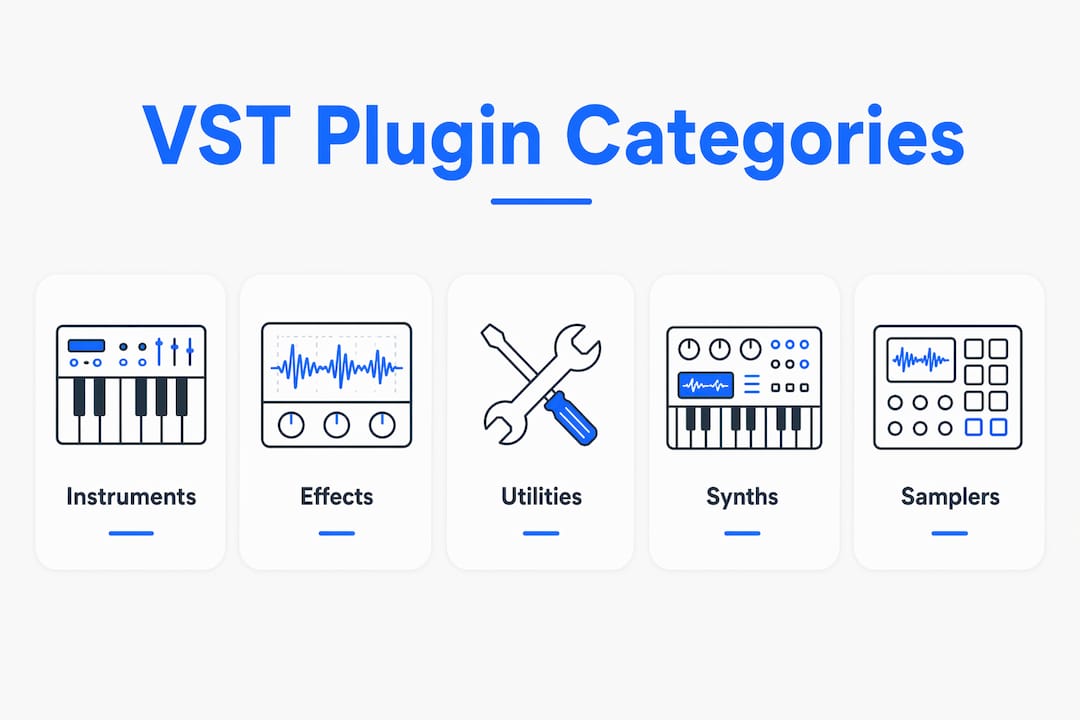 VST Plugin Categories

Instruments

Effects

Utilities

Synths

Samplers